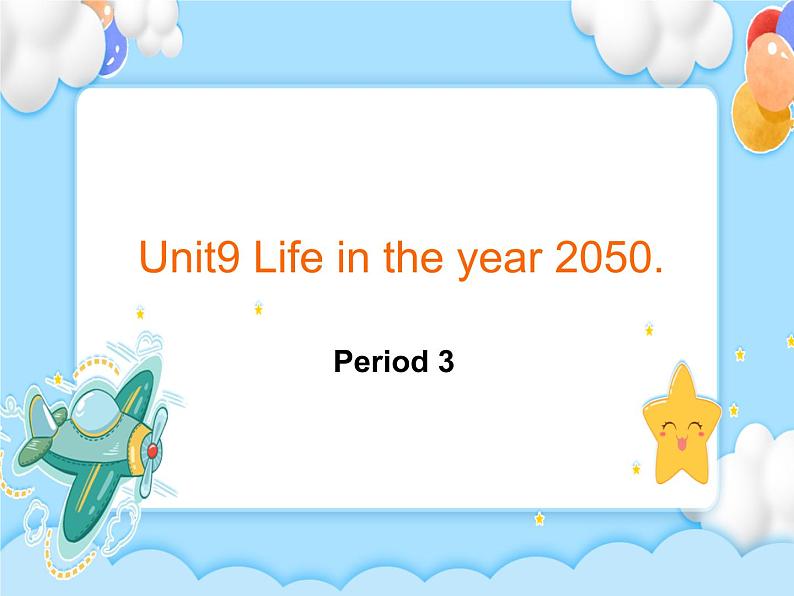 Unit9 Life in the year 2050.

Period 3